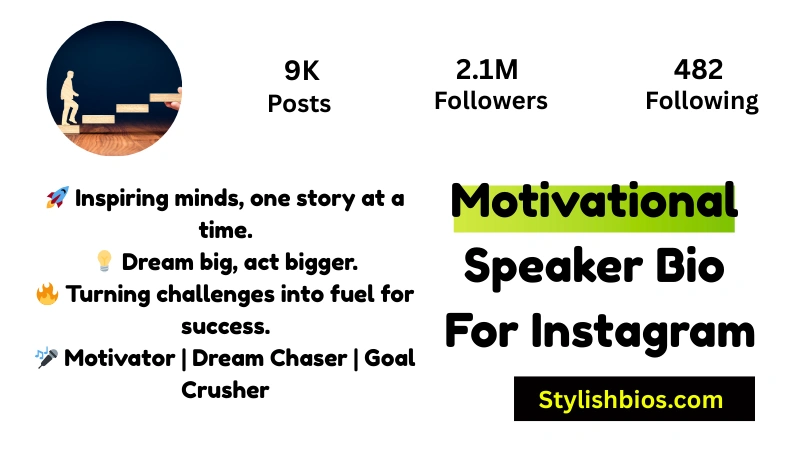 9K
Posts

2.1M
Followers

482
Following

🚀 Inspiring minds, one story at a time.
💡 Dream big, act bigger.
🔥 Turning challenges into fuel for success.
🎤 Motivator | Dream Chaser | Goal Crusher

Motivational Speaker Bio For Instagram

Stylishbios.com